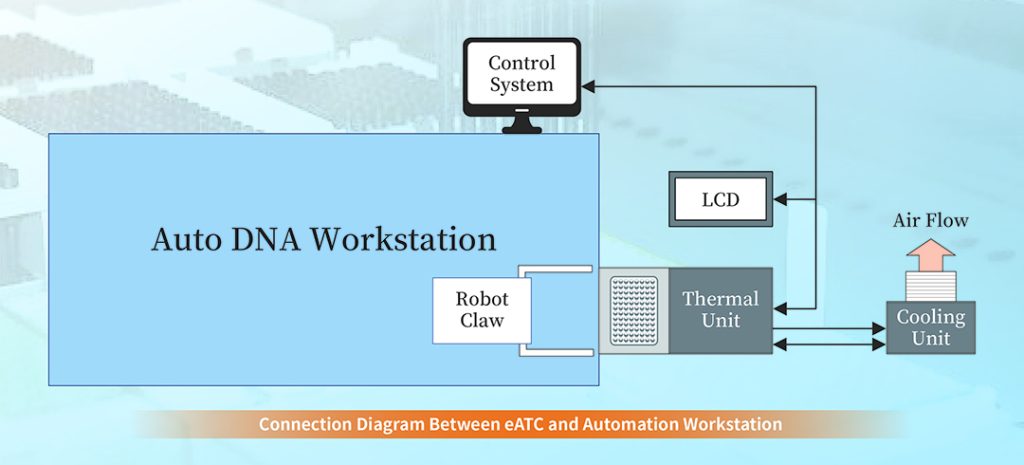 Control System

LCD

Air Flow

Auto DNA Workstation

Robot Claw

Thermal Unit

Cooling Unit

Connection Diagram Between eATC and Automation Workstation